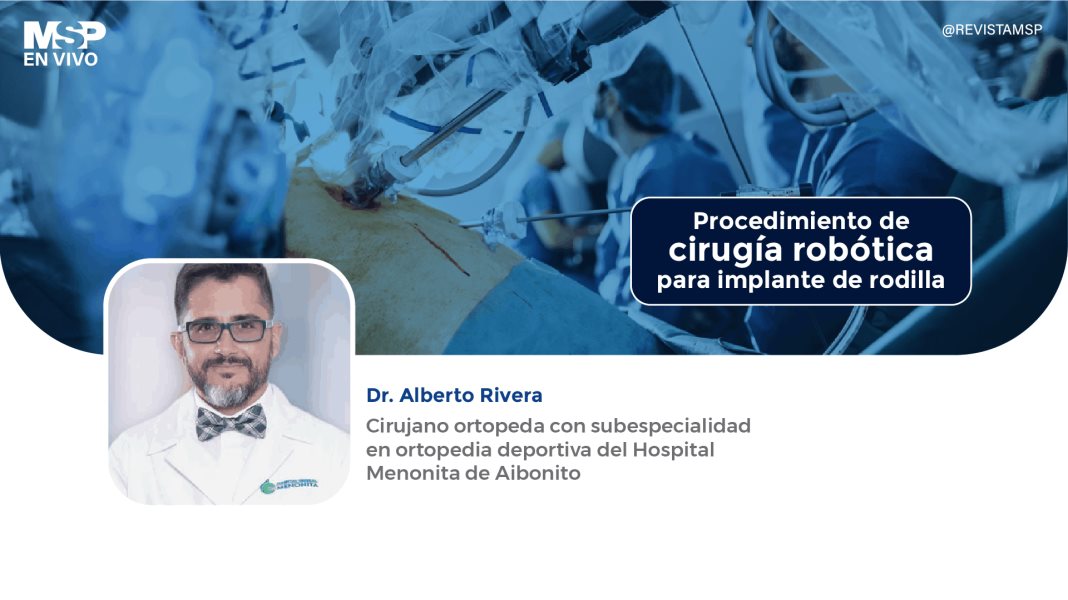 MSP EN VIVO

@REVISTAMSP

Procedimiento de cirugía robótica para implante de rodilla

MENONITA

Dr. Alberto Rivera

Cirujano ortopeda con subespecialidad en ortopedia deportiva del Hospital Menonita de Aibonito